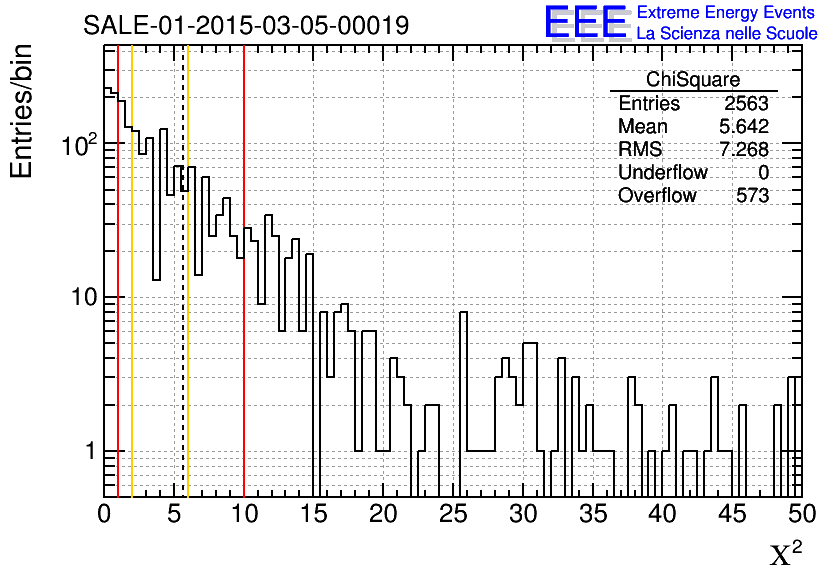 SALE-01-2015-03-05-00019

EEE Extreme Energy Events
La Scienza nelle Scuole

| ChiSquare | |
|---|---|
| Entries | 2563 |
| Mean | 5.642 |
| RMS | 7.268 |
| Underflow | 0 |
| Overflow | 573 |

Entries/bin

$10^2$

10

1

0 5 10 15 20 25 30 35 40 45 50

$\chi^2$